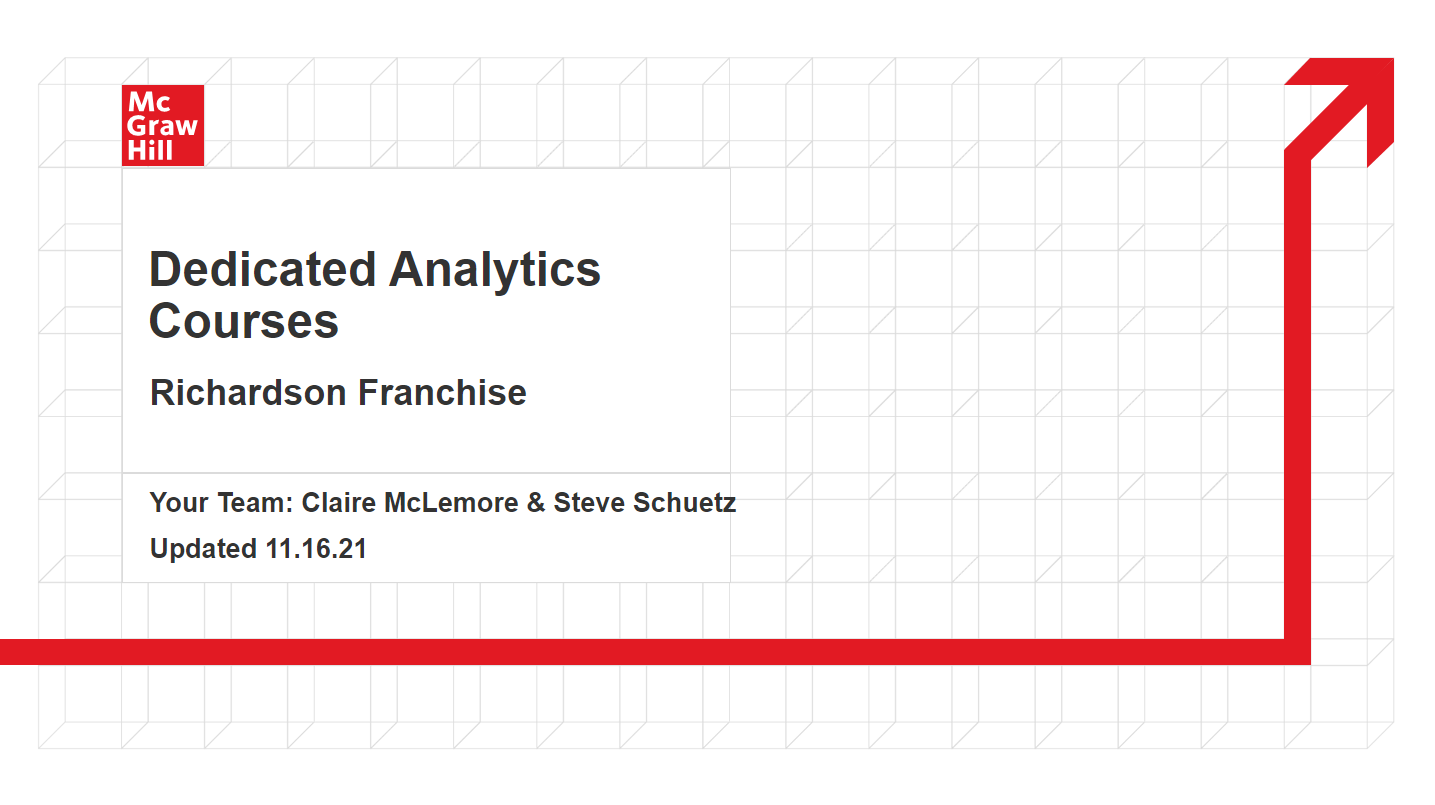 Mc Graw Hill

Dedicated Analytics Courses

Richardson Franchise

Your Team: Claire McLemore & Steve Schuetz

Updated 11.16.21